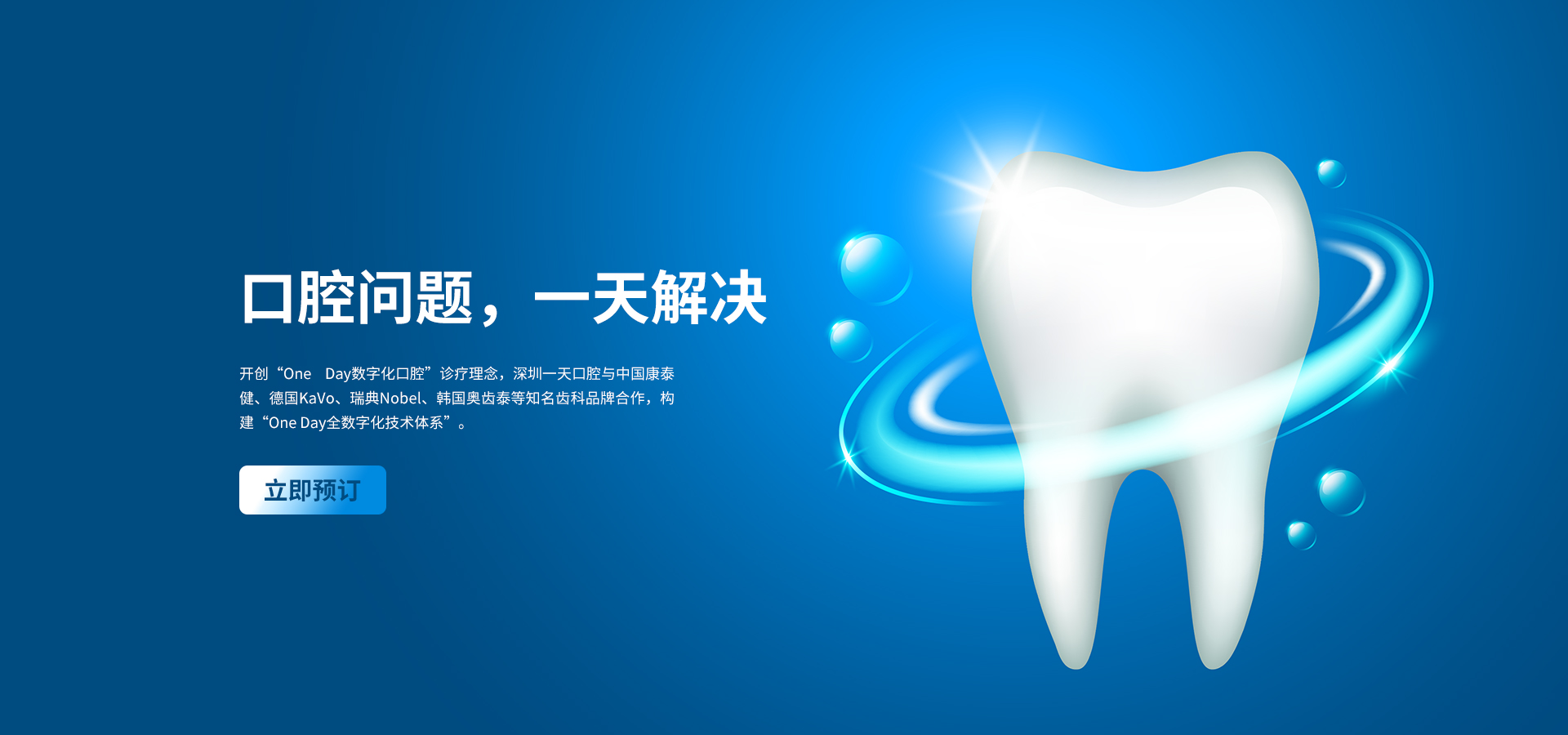 口腔问题，一天解决

开创“One Day数字化口腔”诊疗理念，深圳一天口腔与中国康泰健、德国KaVo、瑞典Nobel、韩国奥齿泰等知名齿科品牌合作，构建“One Day全数字化技术体系”。

立即预订